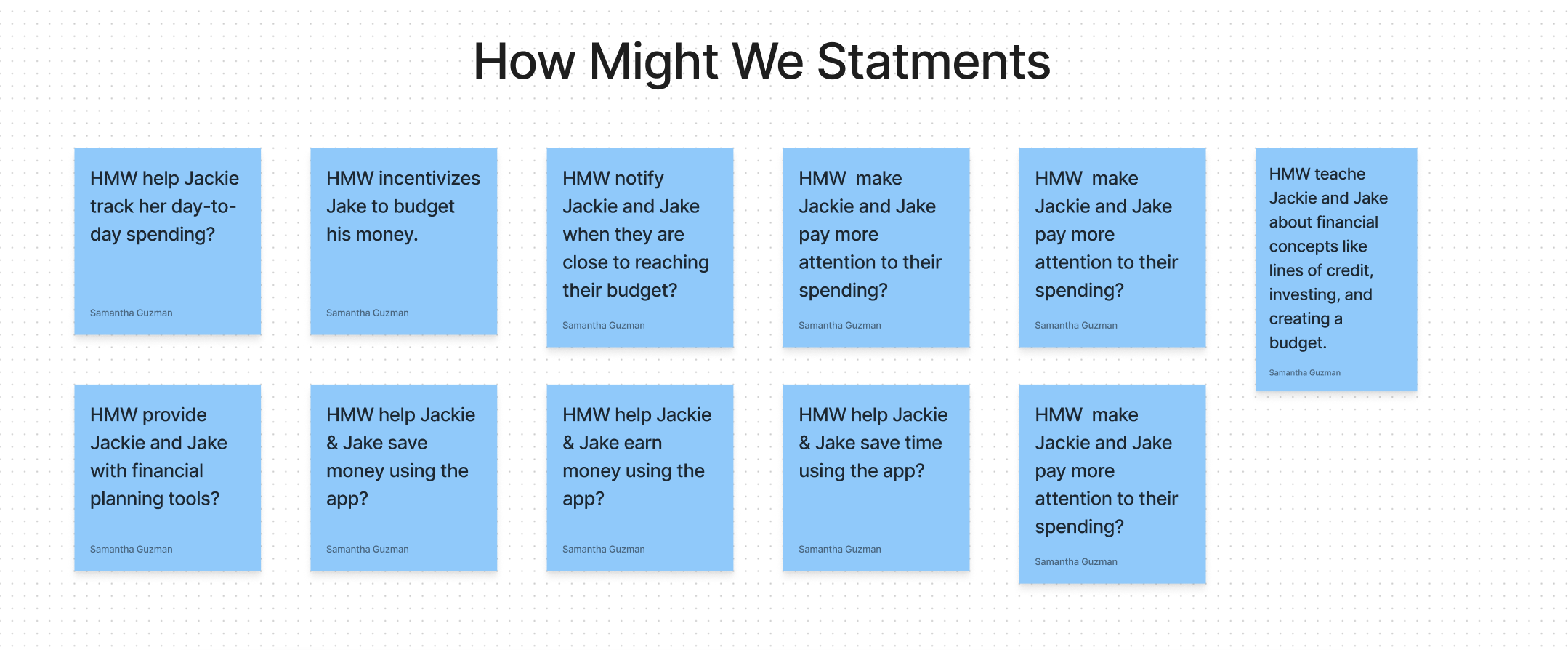 How Might We Statments

HMW help Jackie track her day-to-day spending?

Samantha Guzman

HMW incentivizes Jake to budget his money.

Samantha Guzman

HMW notify Jackie and Jake when they are close to reaching their budget?

Samantha Guzman

HMW make Jackie and Jake pay more attention to their spending?

Samantha Guzman

HMW make Jackie and Jake pay more attention to their spending?

Samantha Guzman

HMW teache Jackie and Jake about financial concepts like lines of credit, investing, and creating a budget.

Samantha Guzman

HMW provide Jackie and Jake with financial planning tools?

Samantha Guzman

HMW help Jackie & Jake save money using the app?

Samantha Guzman

HMW help Jackie & Jake earn money using the app?

Samantha Guzman

HMW help Jackie & Jake save time using the app?

Samantha Guzman

HMW make Jackie and Jake pay more attention to their spending?

Samantha Guzman